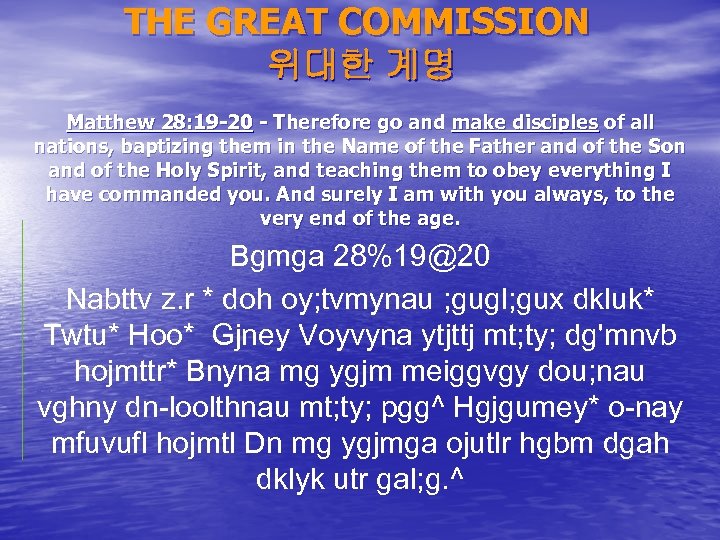 THE GREAT COMMISSION
위대한 계명

Matthew 28:19-20 - Therefore go and make disciples of all nations, baptizing them in the Name of the Father and of the Son and of the Holy Spirit, and teaching them to obey everything I have commanded you. And surely I am with you always, to the very end of the age.

Bgmga 28%19@20

Nabttv z.r * doh oy;tvmynau ;gugl;gux dkluk* Twtu* Hoo* Gjney Voyvyna ytjttj mt;ty; dg'mnvb hojmttr* Bnyna mg ygjm meiggvgy dou;nau vghny dn-loolthnau mt;ty; pgg^ Hgjgumey* o-nay mfuvufl hojmtl Dn mg ygjmga ojutlr hgbm dgah dklyk utr gal;g.^